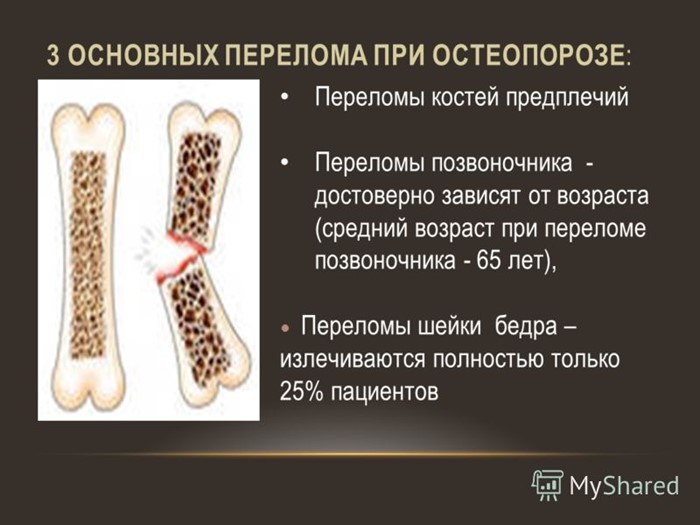 3 ОСНОВНЫХ ПЕРЕЛОМА ПРИ ОСТЕОПОРОЗЕ:

• Переломы костей предплечий

• Переломы позвоночника - достоверно зависят от возраста (средний возраст при переломе позвоночника - 65 лет),

• Переломы шейки бедра – излечиваются полностью только 25% пациентов

MyShared